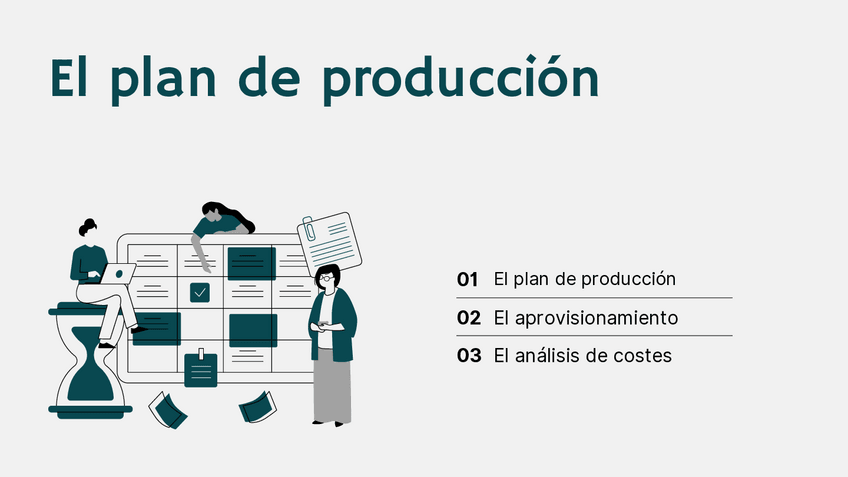 El plan de producción

01 El plan de producción

02 El aprovisionamiento

03 El análisis de costes